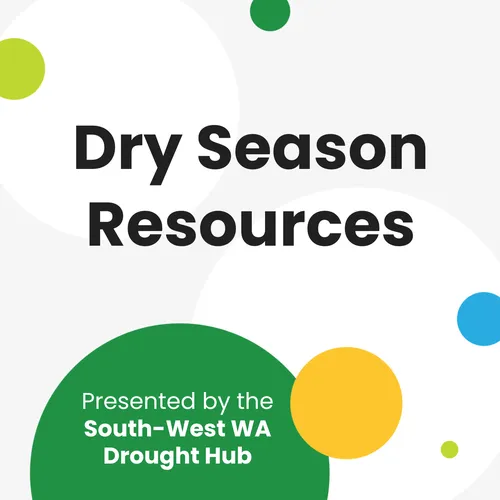 Dry Season Resources

Presented by the South-West WA Drought Hub